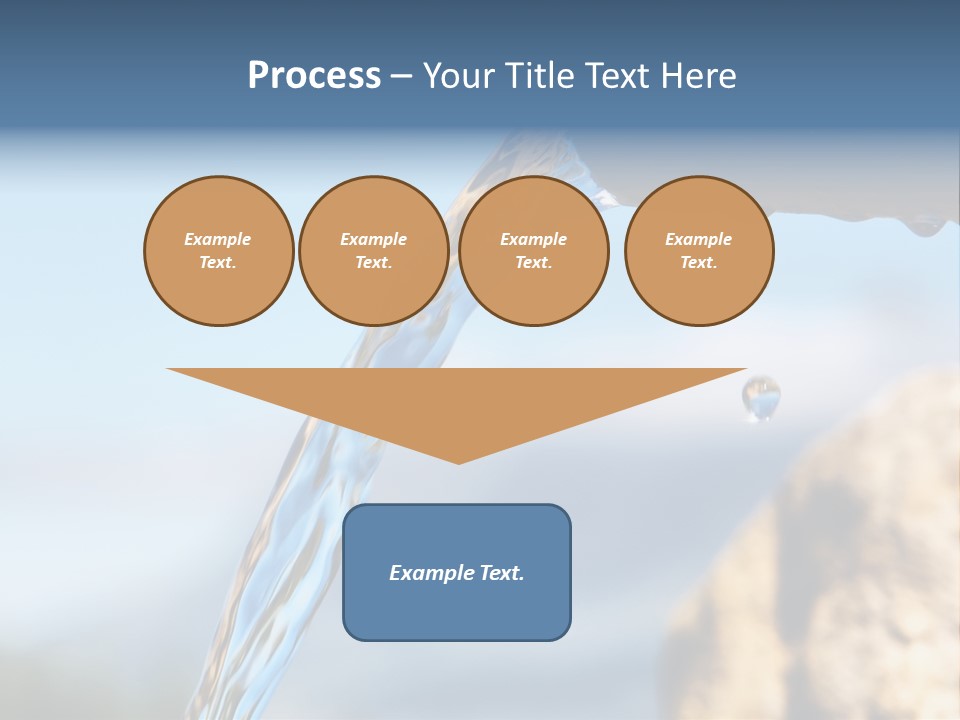 Process – Your Title Text Here

Example Text.

Example Text.

Example Text.

Example Text.

Example Text.